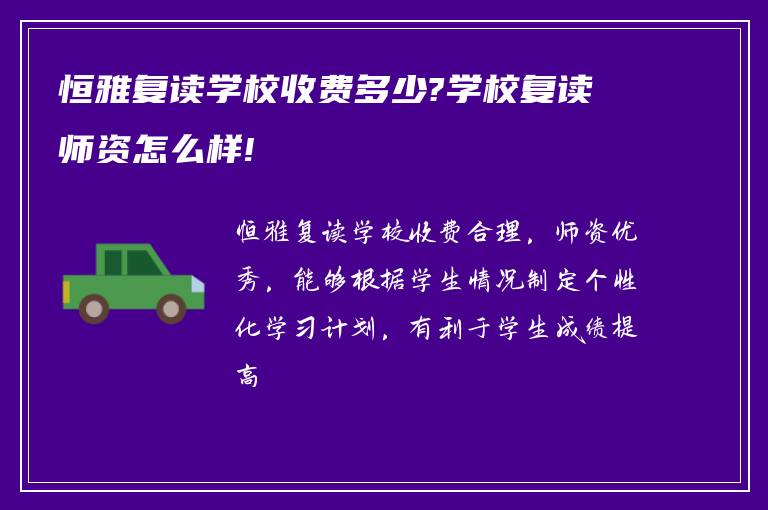 恒雅复读学校收费多少?学校复读师资怎么样!

恒雅复读学校收费合理，师资优秀，能够根据学生情况制定个性化学习计划，有利于学生成绩提高